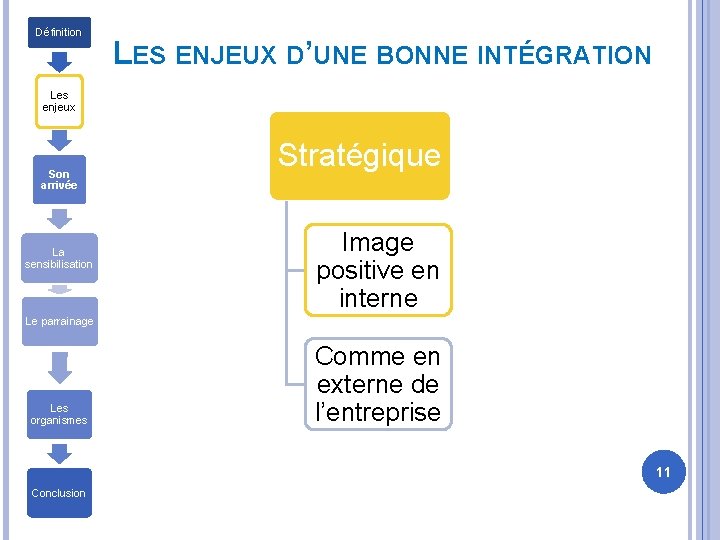 Définition

Les enjeux

Son arrivée

La sensibilisation

Le parrainage

Les organismes

Conclusion

LES ENJEUX D'UNE BONNE INTÉGRATION

Stratégique

Image positive en interne

Comme en externe de l'entreprise

11